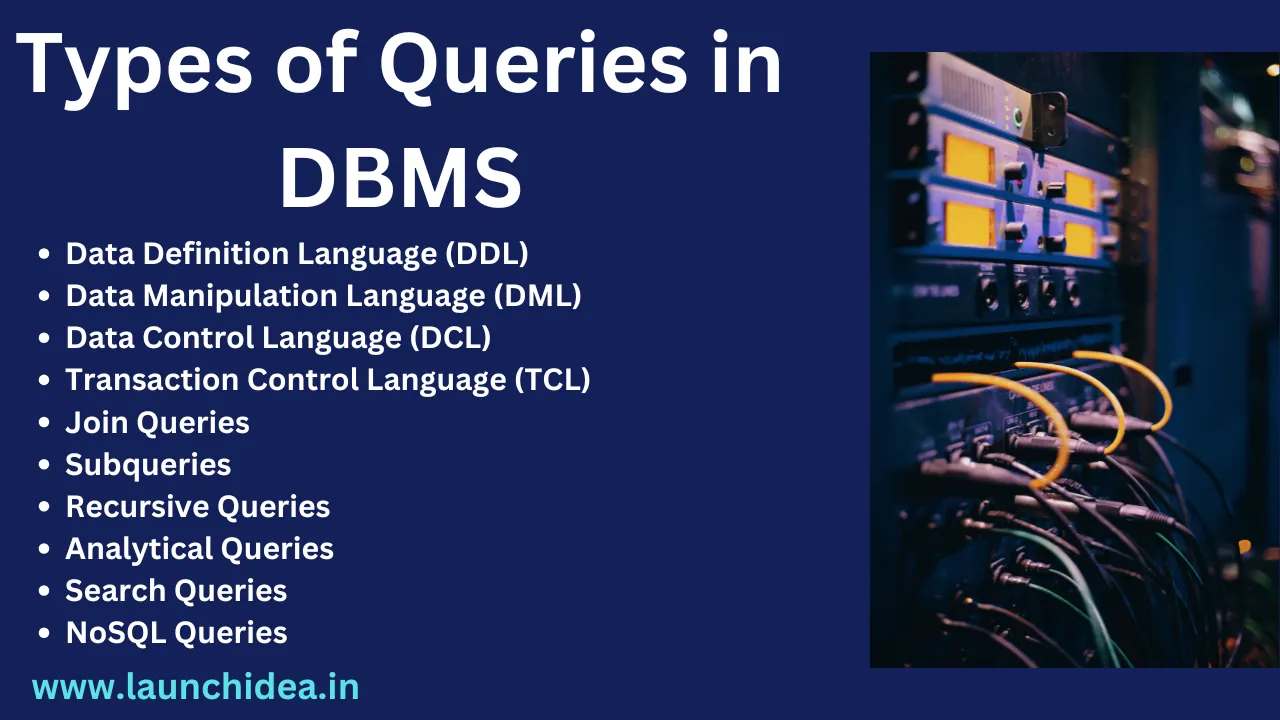 Types of Queries in DBMS

- Data Definition Language (DDL)
- Data Manipulation Language (DML)
- Data Control Language (DCL)
- Transaction Control Language (TCL)
- Join Queries
- Subqueries
- Recursive Queries
- Analytical Queries
- Search Queries
- NoSQL Queries

www.launchidea.in